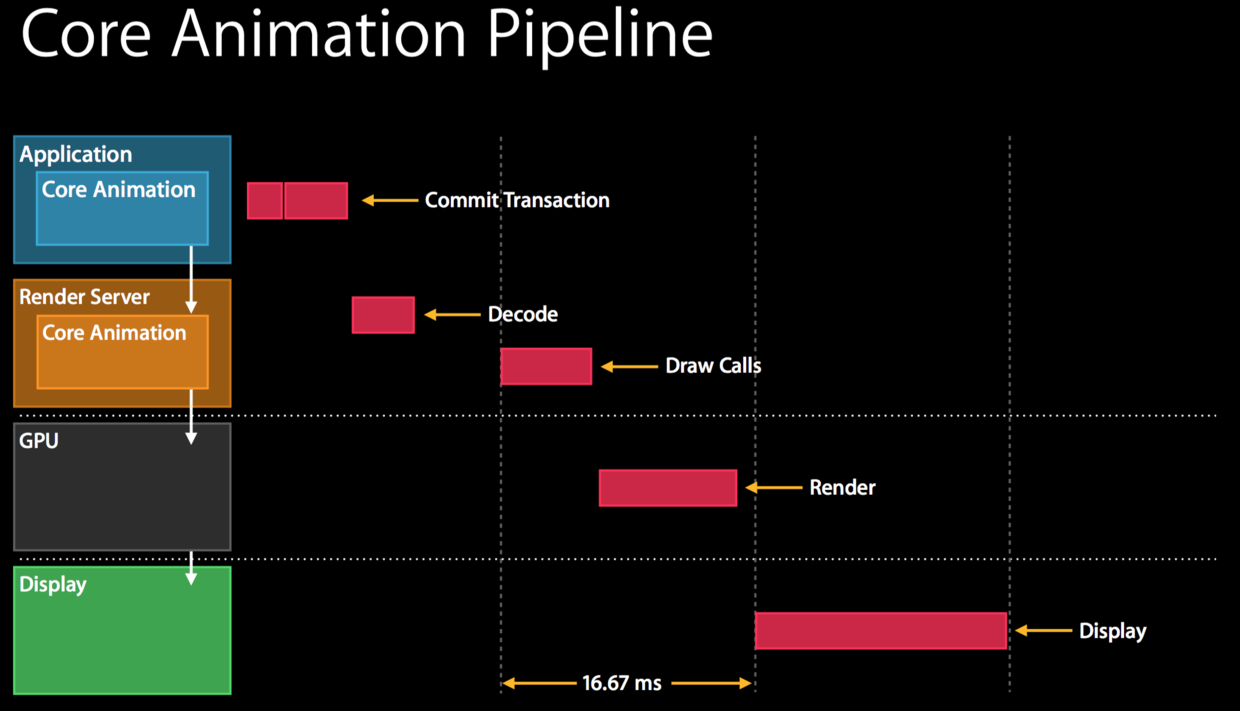 Core Animation Pipeline

Application

Core Animation

Commit Transaction

Render Server

Core Animation

Decode

Draw Calls

GPU

Render

Display

Display

16.67 ms